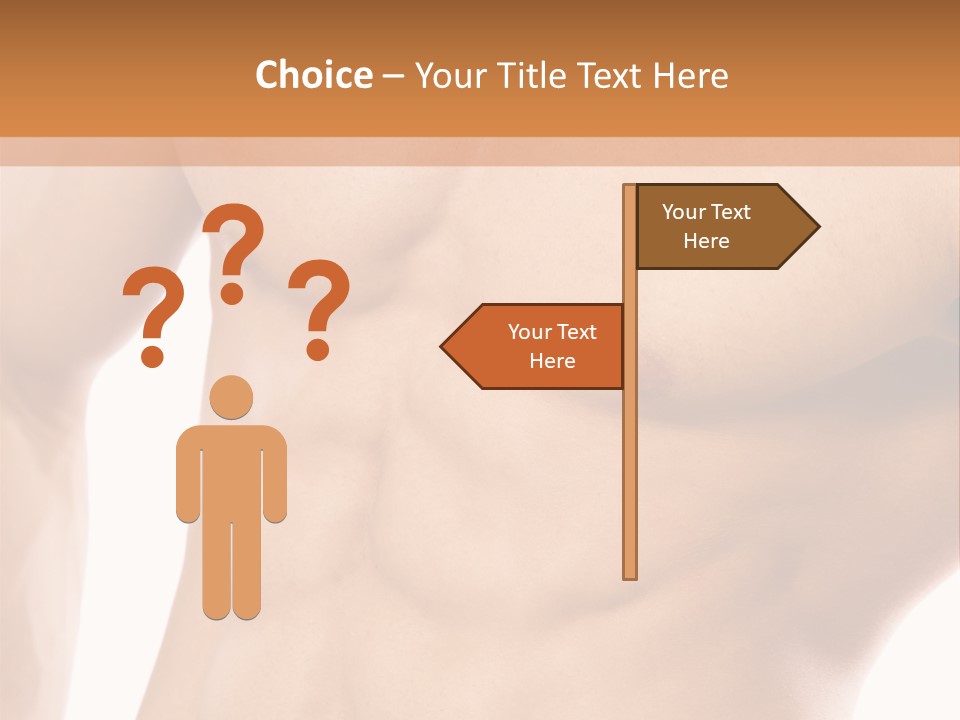 Choice – Your Title Text Here

? ? ?

Your Text Here

Your Text Here